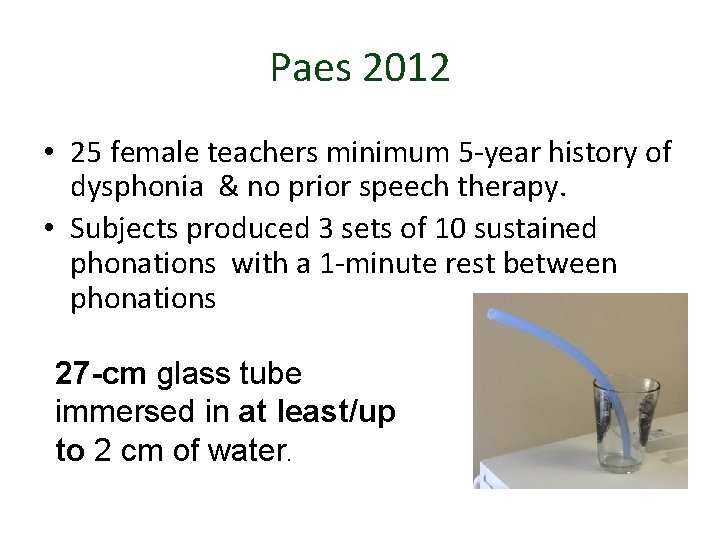 Paes 2012

• 25 female teachers minimum 5-year history of dysphonia & no prior speech therapy.
• Subjects produced 3 sets of 10 sustained phonations with a 1-minute rest between phonations

27-cm glass tube immersed in at least/up to 2 cm of water.